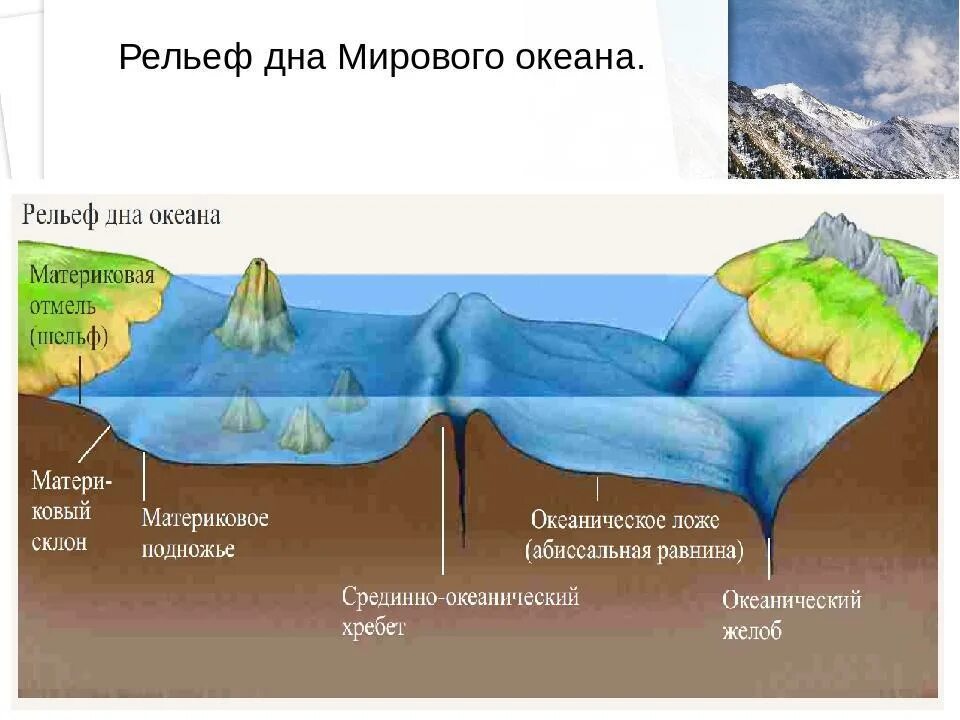 Рельеф дна Мирового океана.

Рельеф дна океана

Материковая отмель (шельф)

Материковый склон

Материковое подножье

Срединно-океанический хребет

Океаническое ложе (абиссальная равнина)

Океанический желоб